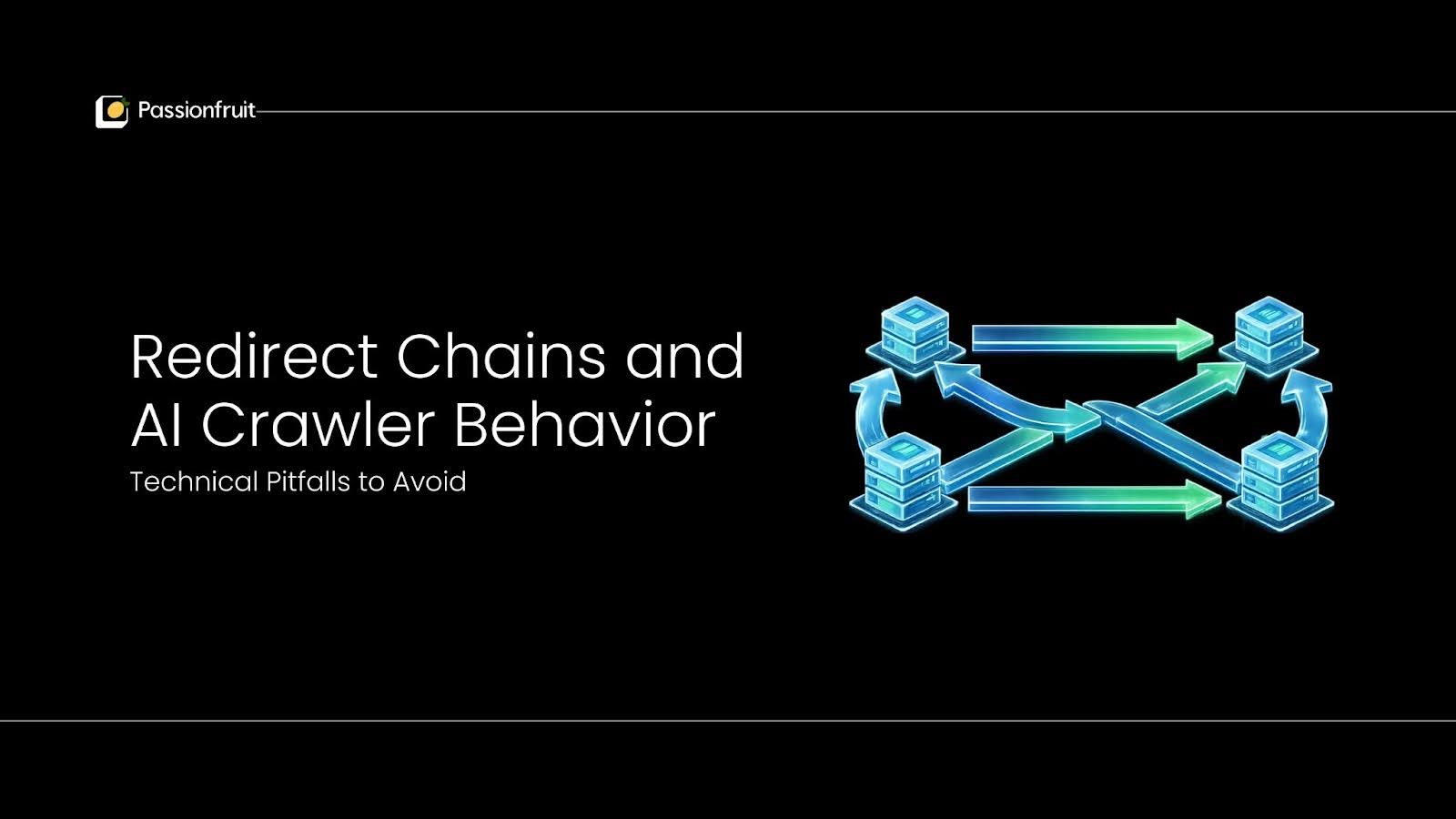 Passionfruit

Redirect Chains and AI Crawler Behavior

Technical Pitfalls to Avoid